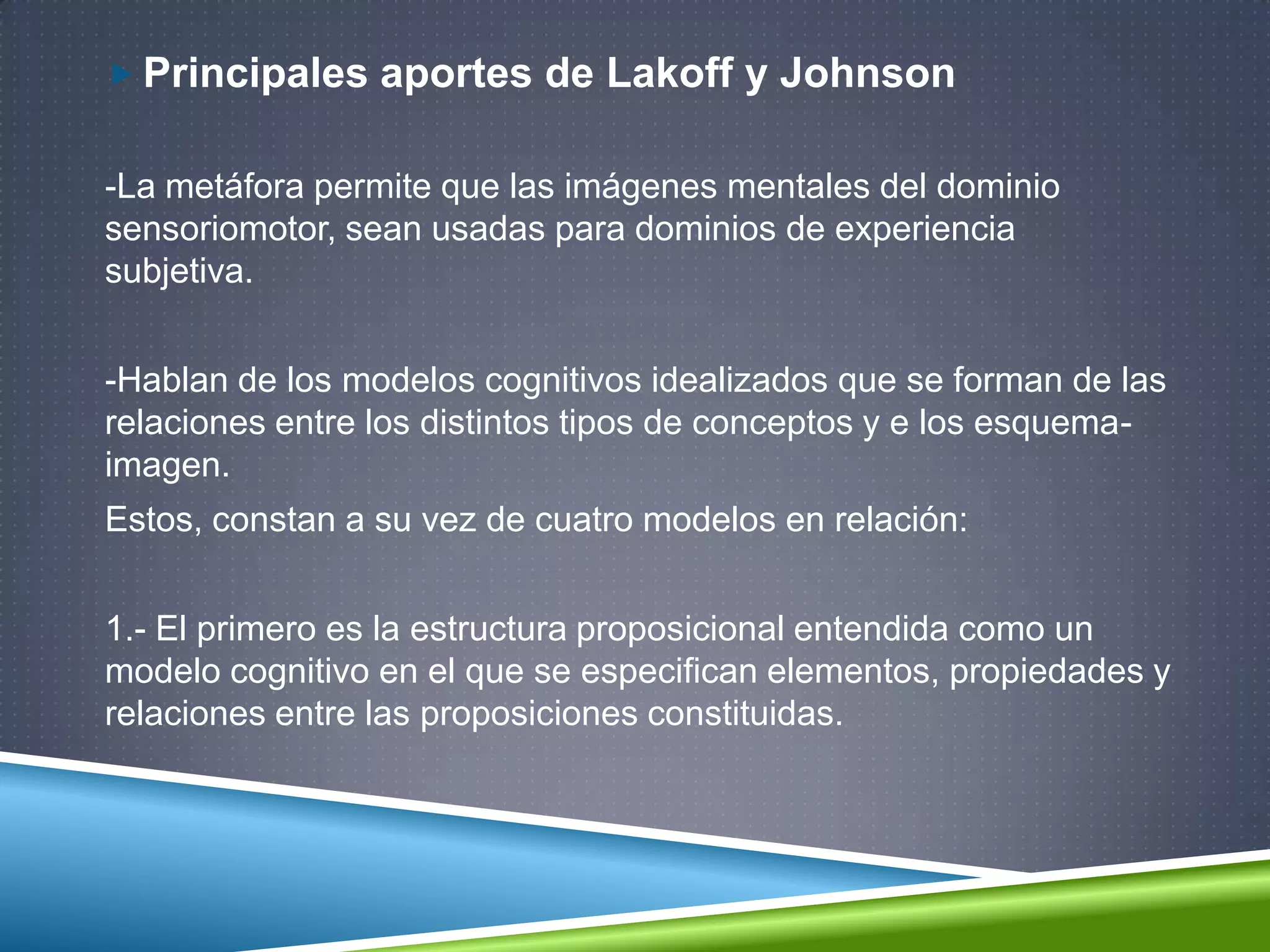 Principales aportes de Lakoff y Johnson

-La metáfora permite que las imágenes mentales del dominio sensoriomotor, sean usadas para dominios de experiencia subjetiva.

-Hablan de los modelos cognitivos idealizados que se forman de las relaciones entre los distintos tipos de conceptos y e los esquema-imagen.

Estos, constan a su vez de cuatro modelos en relación:

1.- El primero es la estructura proposicional entendida como un modelo cognitivo en el que se especifican elementos, propiedades y relaciones entre las proposiciones constituidas.